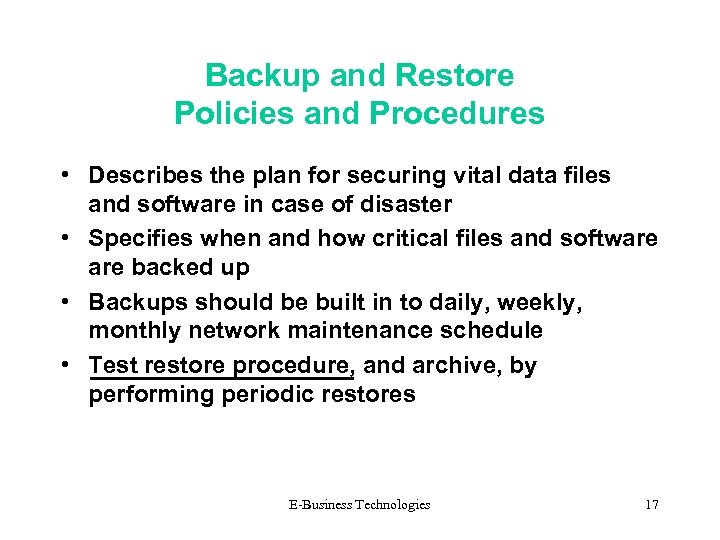 Backup and Restore
Policies and Procedures

• Describes the plan for securing vital data files and software in case of disaster
• Specifies when and how critical files and software are backed up
• Backups should be built in to daily, weekly, monthly network maintenance schedule
• Test restore procedure, and archive, by performing periodic restores

E-Business Technologies

17